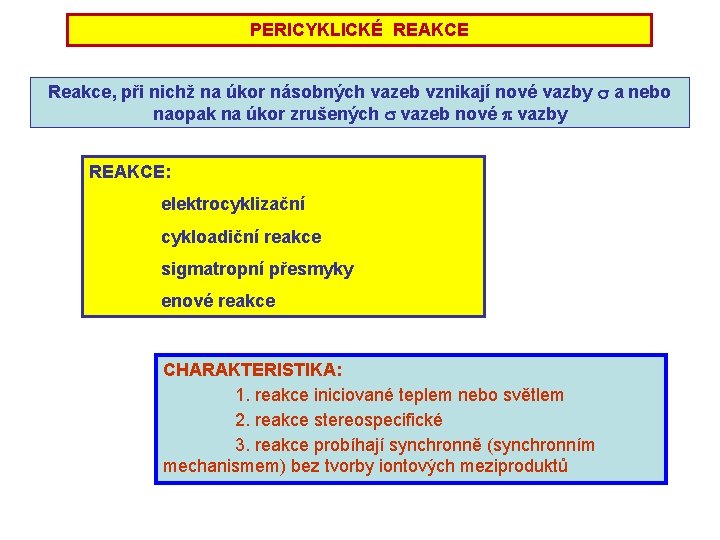 PERICYKLICKÉ REAKCE

Reakce, při nichž na úkor násobných vazeb vznikají nové vazby $\sigma$ a nebo naopak na úkor zrušených $\sigma$ vazeb nové $\pi$ vazby

REAKCE:

elektrocyklizační

cykloadiční reakce

sigmatropní přesmyky

enové reakce

CHARAKTERISTIKA:

1. reakce iniciované teplem nebo světlem

2. reakce stereospecifické

3. reakce probíhají synchronně (synchronním mechanismem) bez tvorby iontových meziproduktů